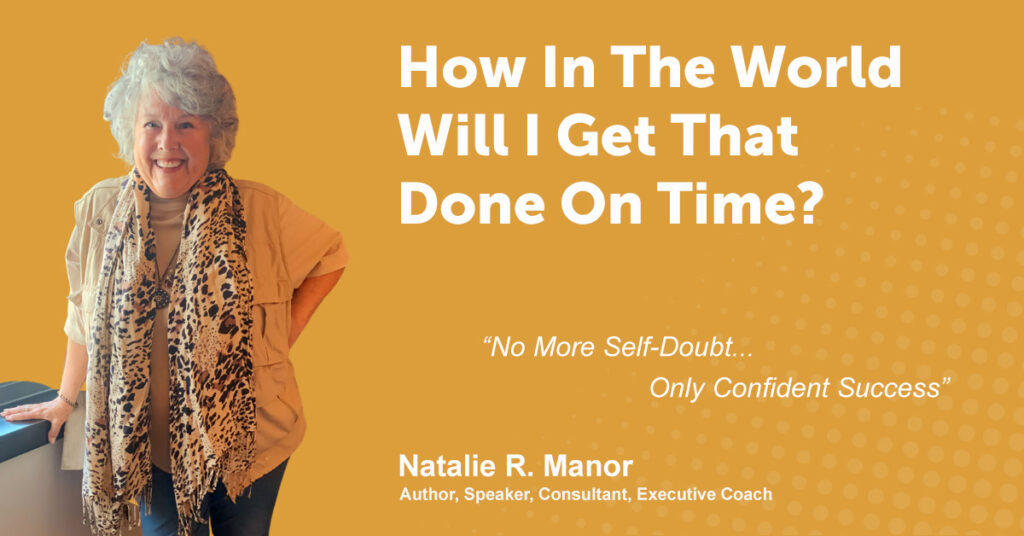 How In The World Will I Get That Done On Time?

“No More Self-Doubt... Only Confident Success”

Natalie R. Manor
Author, Speaker, Consultant, Executive Coach